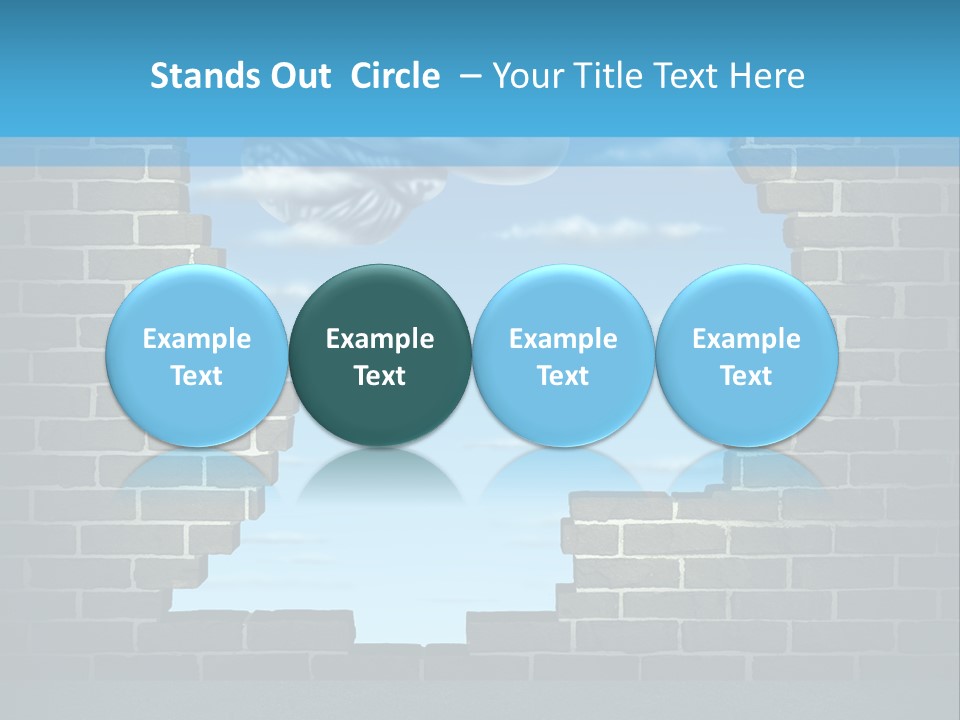 Stands Out Circle – Your Title Text Here

Example Text

Example Text

Example Text

Example Text